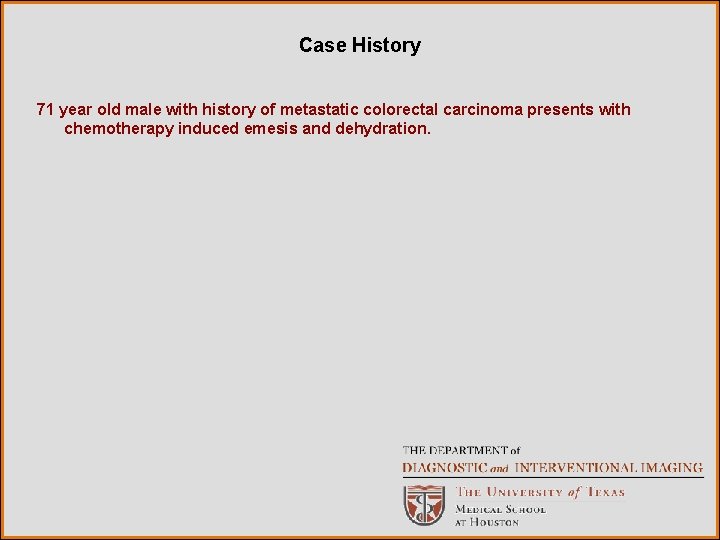 Case History

71 year old male with history of metastatic colorectal carcinoma presents with chemotherapy induced emesis and dehydration.

THE DEPARTMENT of
DIAGNOSTIC and INTERVENTIONAL IMAGING
THE UNIVERSITY of TEXAS
MEDICAL SCHOOL
AT HOUSTON